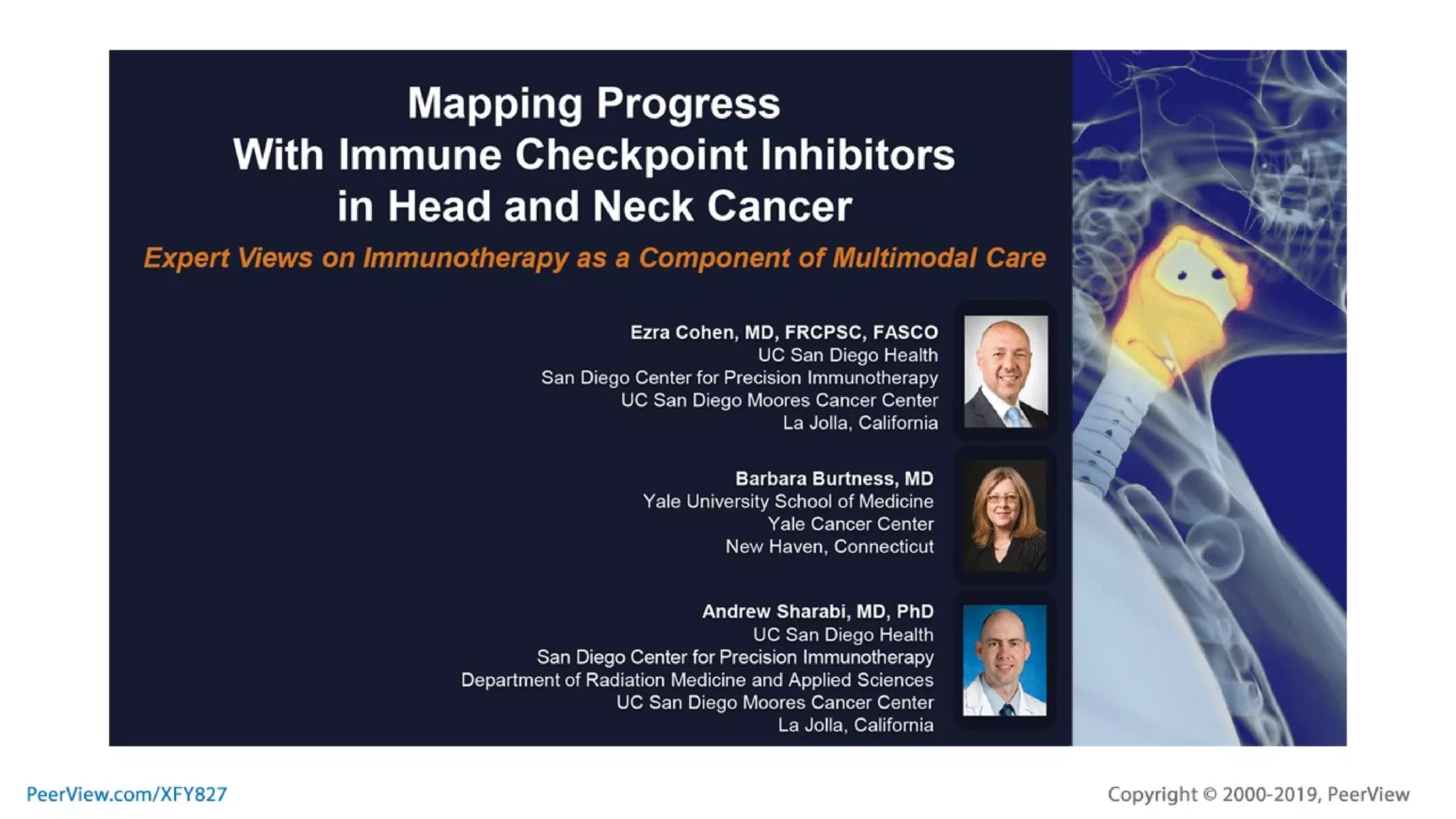 Mapping Progress
With Immune Checkpoint Inhibitors
in Head and Neck Cancer

Expert Views on Immunotherapy as a Component of Multimodal Care

Ezra Cohen, MD, FRCPSC, FASCO
UC San Diego Health
San Diego Center for Precision Immunotherapy
UC San Diego Moores Cancer Center
La Jolla, California

Barbara Burtness, MD
Yale University School of Medicine
Yale Cancer Center
New Haven, Connecticut

Andrew Sharabi, MD, PhD
UC San Diego Health
San Diego Center for Precision Immunotherapy
Department of Radiation Medicine and Applied Sciences
UC San Diego Moores Cancer Center
La Jolla, California

PeerView.com/XFY827

Copyright © 2000-2019, PeerView